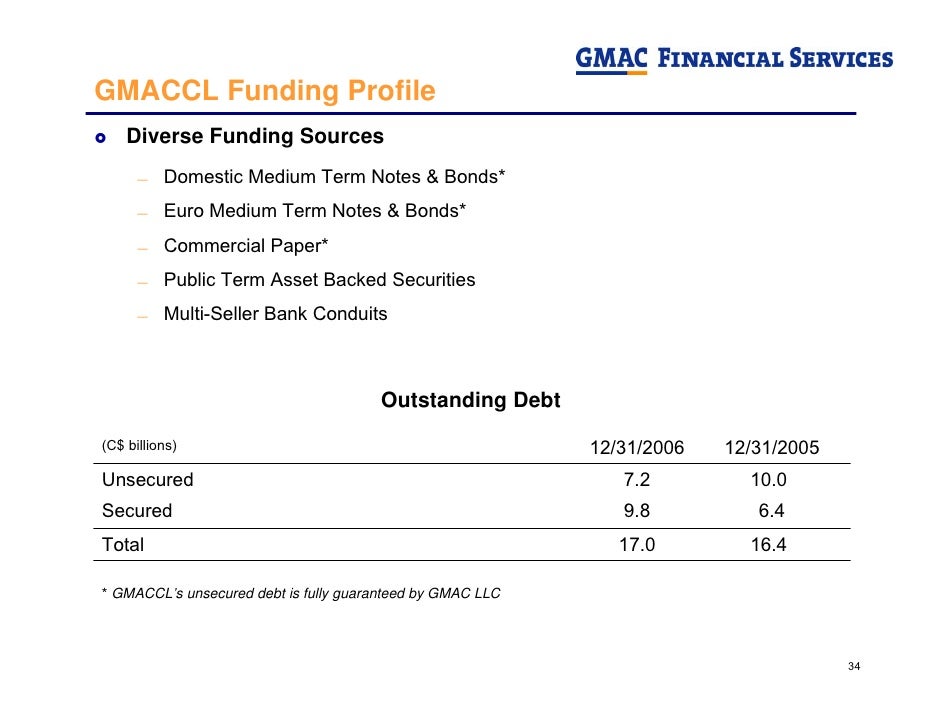 GMAC FINANCIAL SERVICES

GMACCL Funding Profile

Diverse Funding Sources

– Domestic Medium Term Notes & Bonds*
– Euro Medium Term Notes & Bonds*
– Commercial Paper*
– Public Term Asset Backed Securities
– Multi-Seller Bank Conduits

Outstanding Debt

| (C$ billions) | 12/31/2006 | 12/31/2005 |
|---|---|---|
| Unsecured | 7.2 | 10.0 |
| Secured | 9.8 | 6.4 |
| Total | 17.0 | 16.4 |

* GMACCL's unsecured debt is fully guaranteed by GMAC LLC

34